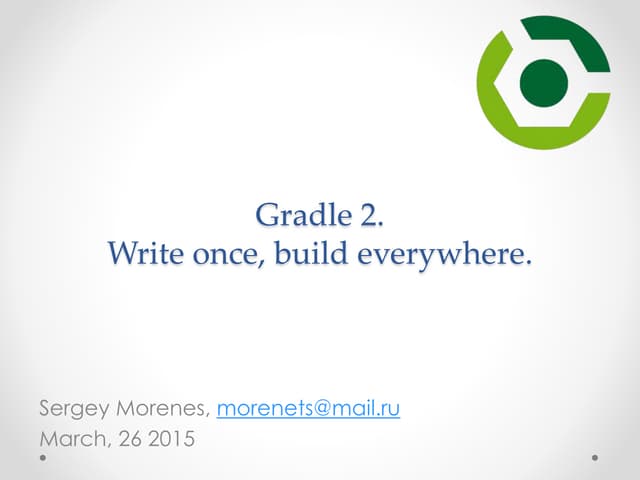 Gradle 2.
Write once, build everywhere.

Sergey Morenes, morenets@mail.ru
March, 26 2015